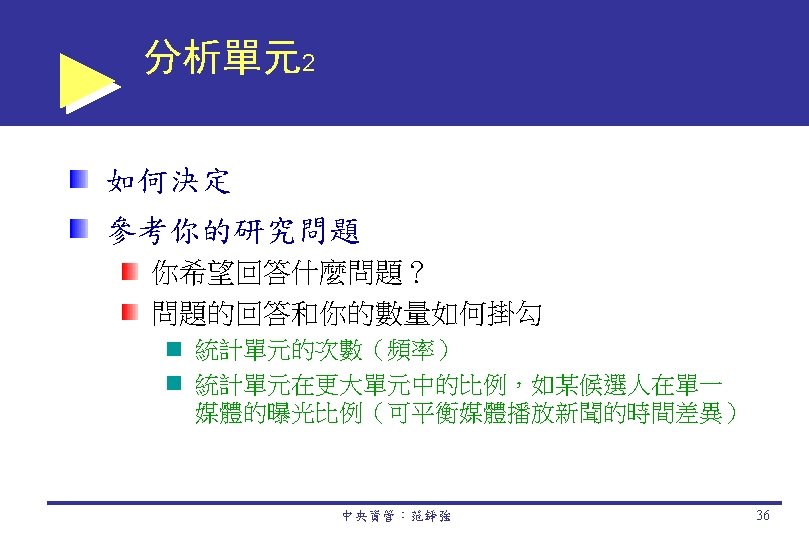 分析單元2

如何決定

參考你的研究問題

你希望回答什麼問題？

問題的回答和你的數量如何掛勾

統計單元的次數（頻率）

統計單元在更大單元中的比例，如某候選人在單一媒體的曝光比例（可平衡媒體播放新聞的時間差異）

中央資管：范錚強

36